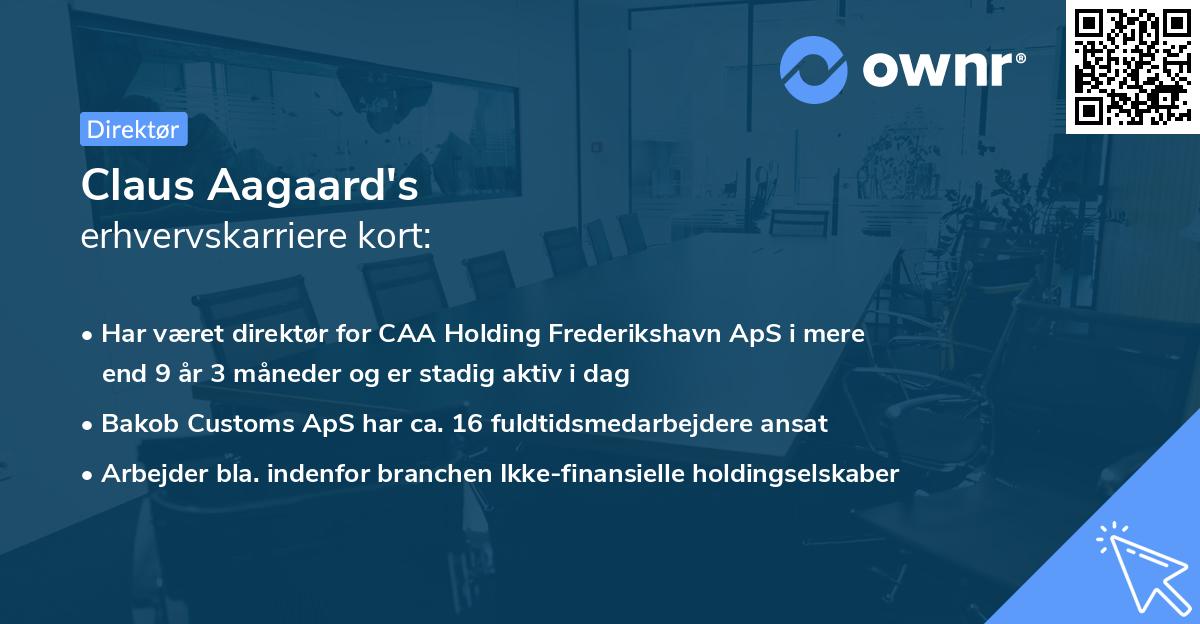 ownr®

Direktør

Claus Aagaard's
erhvervskarriere kort:

• Har været direktør for CAA Holding Frederikshavn ApS i mere end 9 år 3 måneder og er stadig aktiv i dag

• Bakob Customs ApS har ca. 16 fuldtidsmedarbejdere ansat

• Arbejder bla. indenfor branchen Ikke-finansielle holdingselskaber